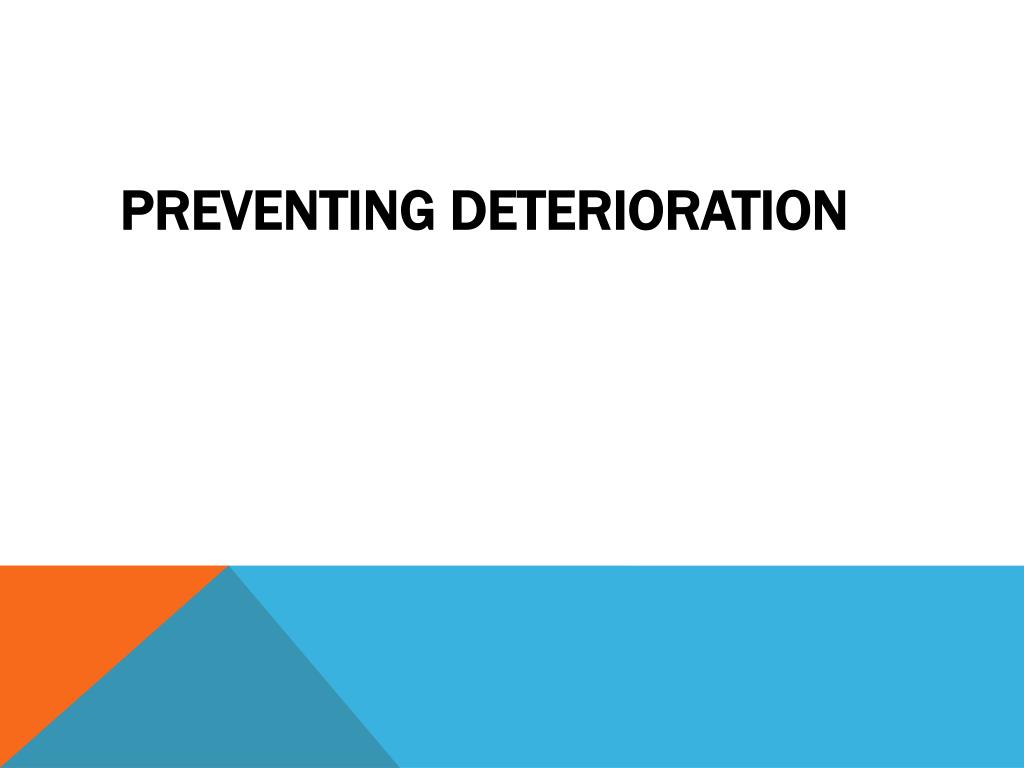 PREVENTING DETERIORATION